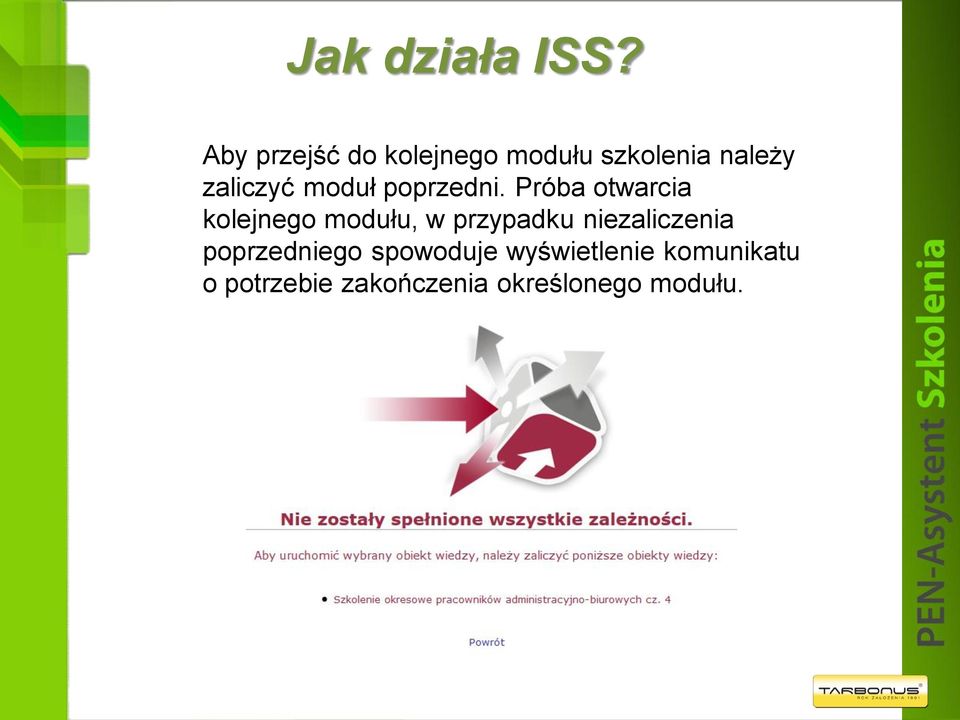 Jak działa ISS?

Aby przejść do kolejnego modułu szkolenia należy zaliczyć moduł poprzedni. Próba otwarcia kolejnego modułu, w przypadku niezaliczenia poprzedniego spowoduje wyświetlenie komunikatu o potrzebie zakończenia określonego modułu.

Nie zostały spełnione wszystkie zależności.

Aby uruchomić wybrany obiekt wiedzy, należy zaliczyć poniższe obiekty wiedzy:

• Szkolenie okresowe pracowników administracyjno-biurowych cz. 4

Powrót

PEN-Asystent Szkolenia

TARBONUS
ROK ZAŁOŻENIA 1991